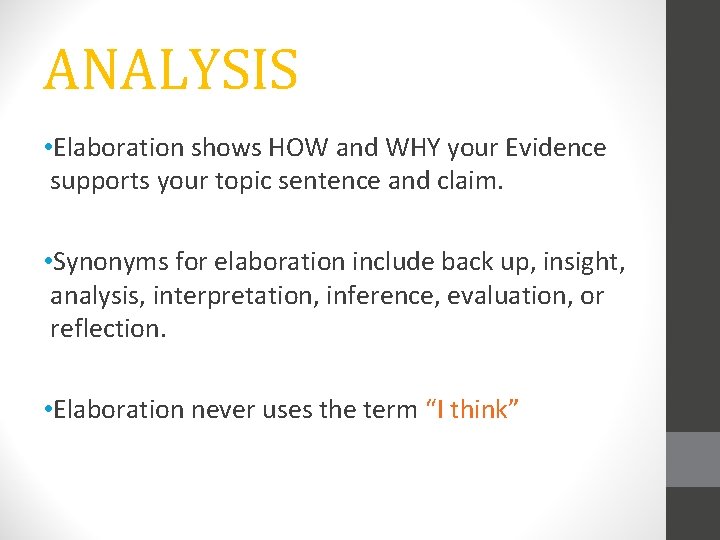 ANALYSIS

•Elaboration shows HOW and WHY your Evidence supports your topic sentence and claim.

•Synonyms for elaboration include back up, insight, analysis, interpretation, inference, evaluation, or reflection.

•Elaboration never uses the term “I think”